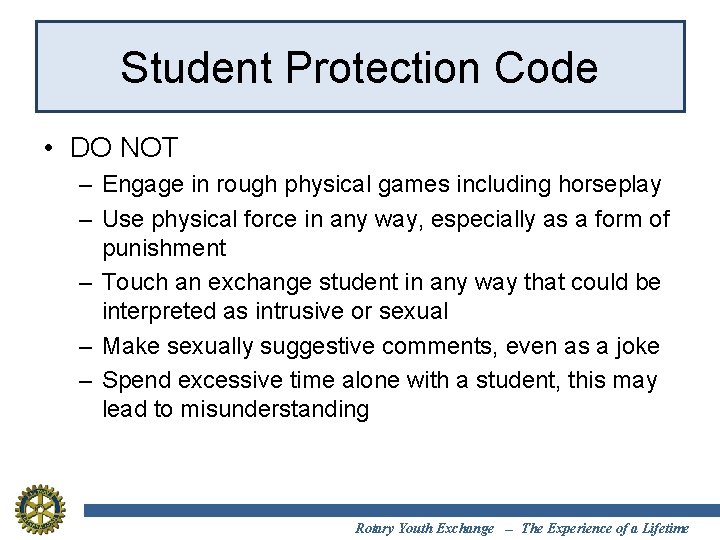 Student Protection Code

• DO NOT
– Engage in rough physical games including horseplay
– Use physical force in any way, especially as a form of punishment
– Touch an exchange student in any way that could be interpreted as intrusive or sexual
– Make sexually suggestive comments, even as a joke
– Spend excessive time alone with a student, this may lead to misunderstanding

Rotary Youth Exchange – The Experience of a Lifetime